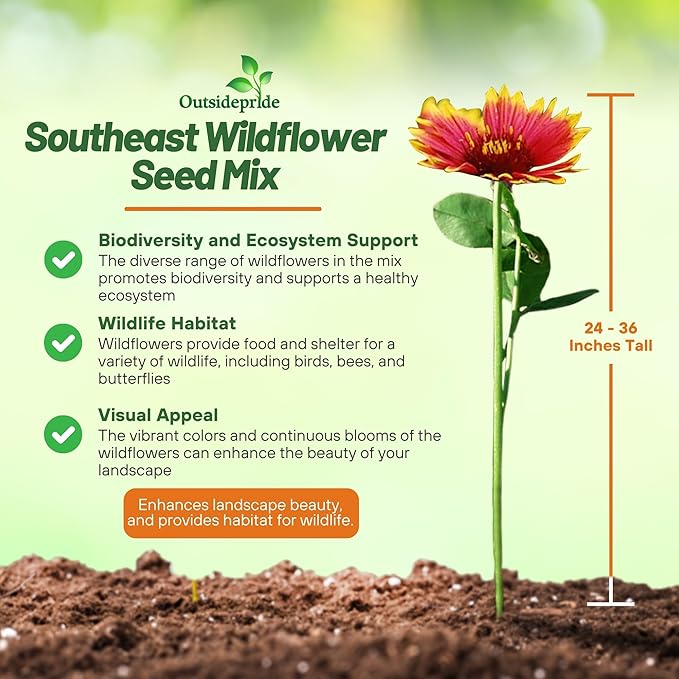 Outsidepride

Southeast Wildflower Seed Mix

Biodiversity and Ecosystem Support
The diverse range of wildflowers in the mix promotes biodiversity and supports a healthy ecosystem

Wildlife Habitat
Wildflowers provide food and shelter for a variety of wildlife, including birds, bees, and butterflies

Visual Appeal
The vibrant colors and continuous blooms of the wildflowers can enhance the beauty of your landscape

Enhances landscape beauty, and provides habitat for wildlife.

24 - 36 Inches Tall